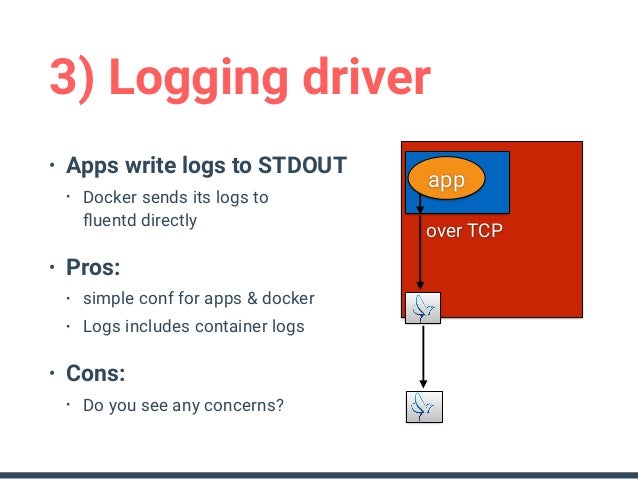 3) Logging driver

• Apps write logs to STDOUT
  • Docker sends its logs to fluentd directly

• Pros:
  • simple conf for apps & docker
  • Logs includes container logs

• Cons:
  • Do you see any concerns?

app

over TCP